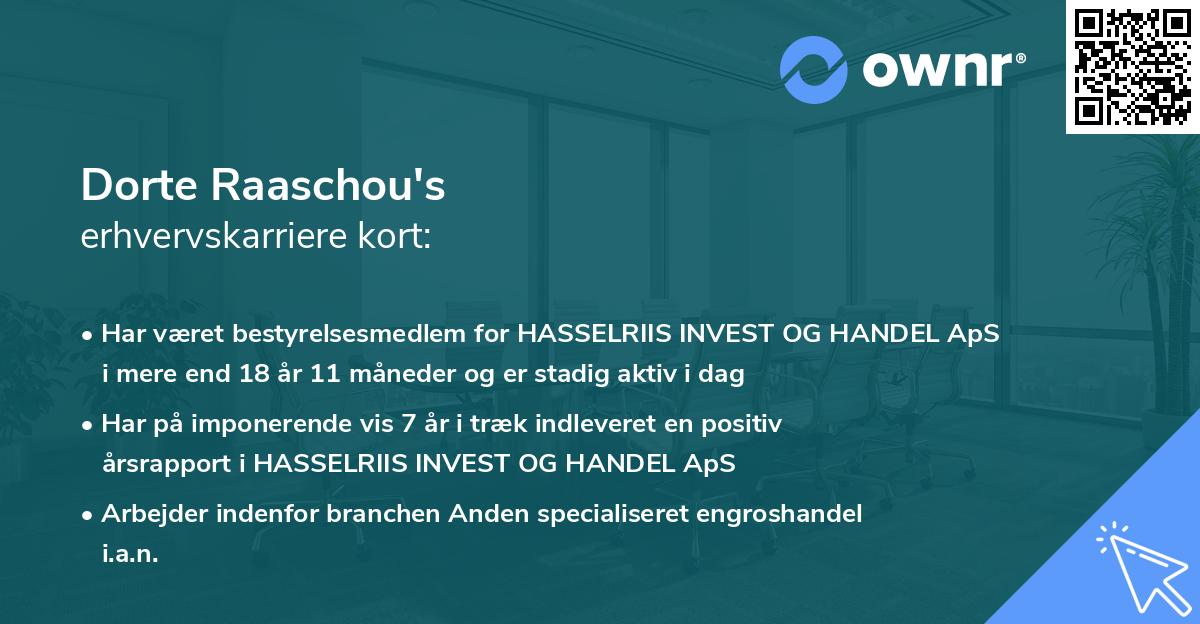 ownr®

Dorte Raaschou's
erhvervskarriere kort:

• Har været bestyrelsesmedlem for HASSELRIIS INVEST OG HANDEL ApS i mere end 18 år 11 måneder og er stadig aktiv i dag

• Har på imponerende vis 7 år i træk indleveret en positiv årsrapport i HASSELRIIS INVEST OG HANDEL ApS

• Arbejder indenfor branchen Anden specialiseret engroshandel i.a.n.